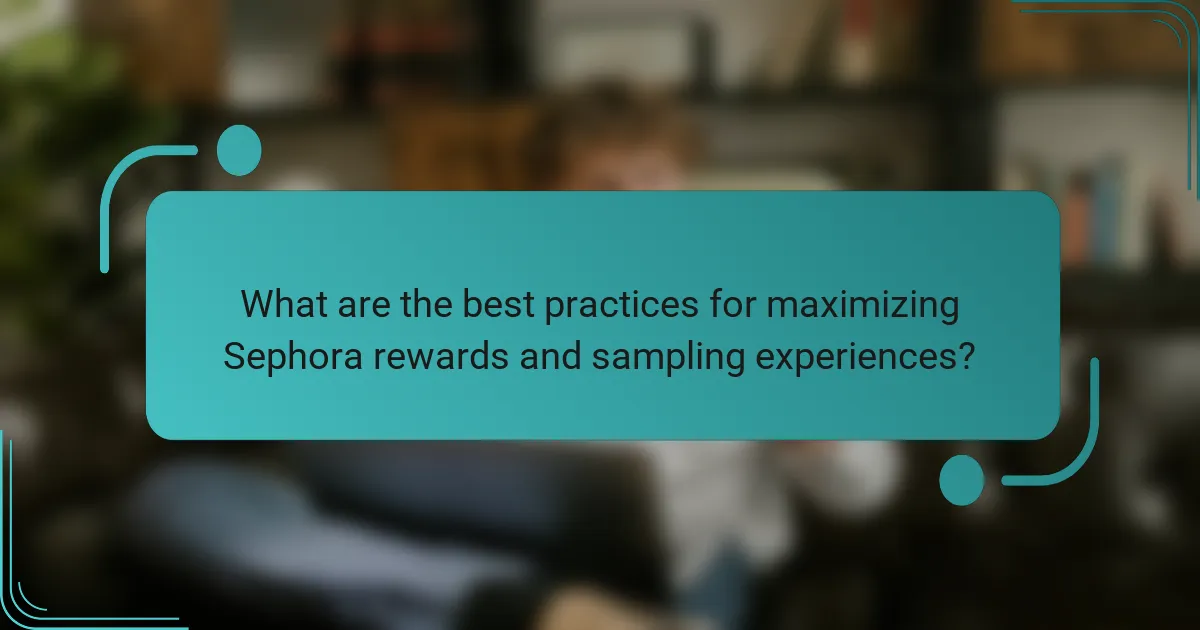 What are the best practices for maximizing Sephora rewards and sampling experiences?